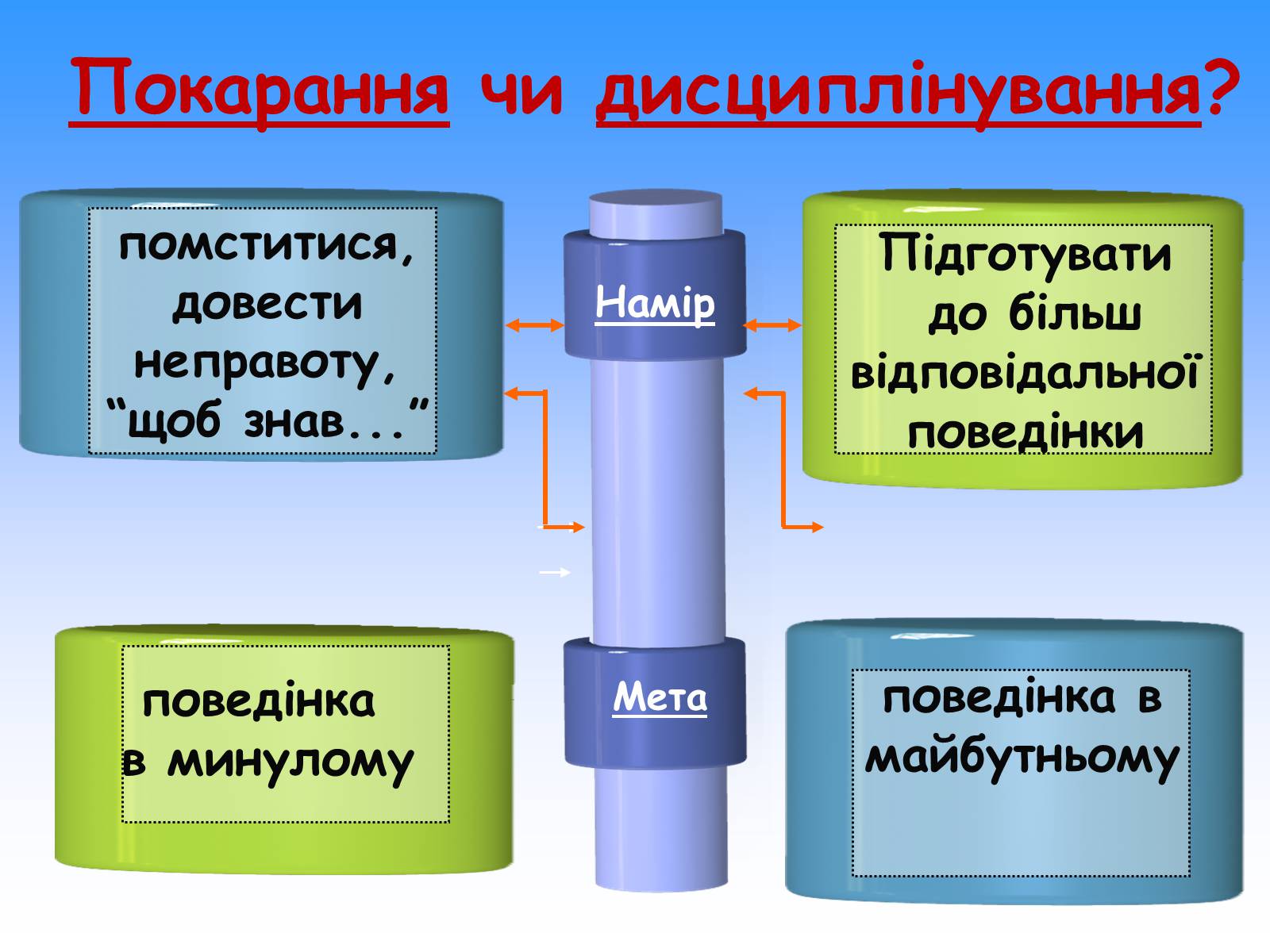 Покарання чи дисциплінування?

помститися, довести неправоту, “щоб знав...”

Намір

Підготувати до більш відповідальної поведінки

поведінка в минулому

Мета

поведінка в майбутньому